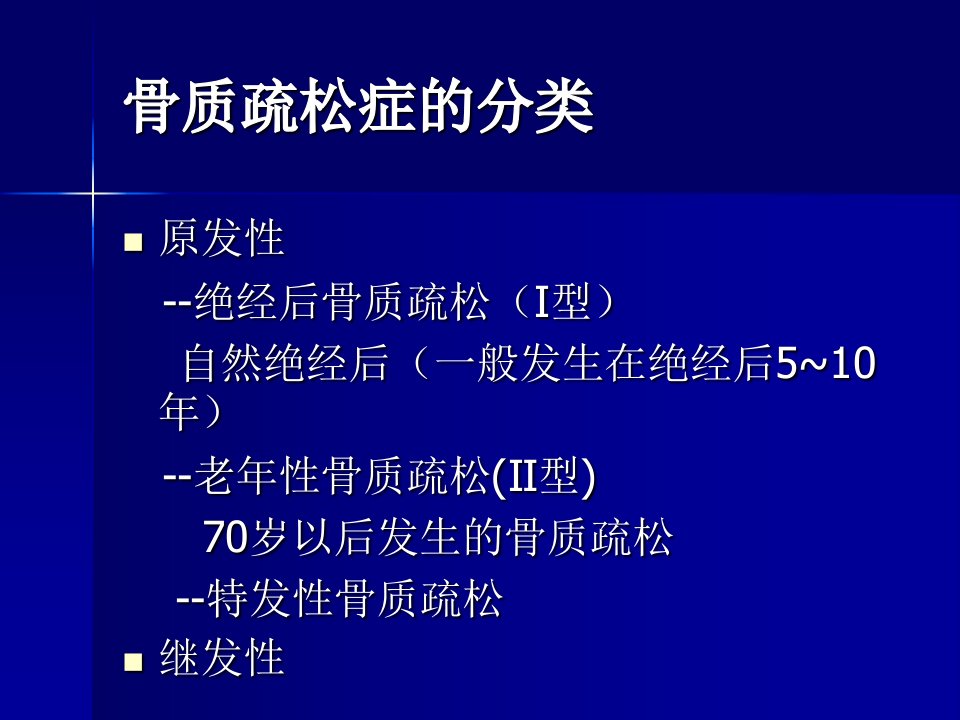 骨质疏松症的分类

原发性

--绝经后骨质疏松（I型）

自然绝经后（一般发生在绝经后5~10年）

--老年性骨质疏松(II型)

70岁以后发生的骨质疏松

--特发性骨质疏松

继发性